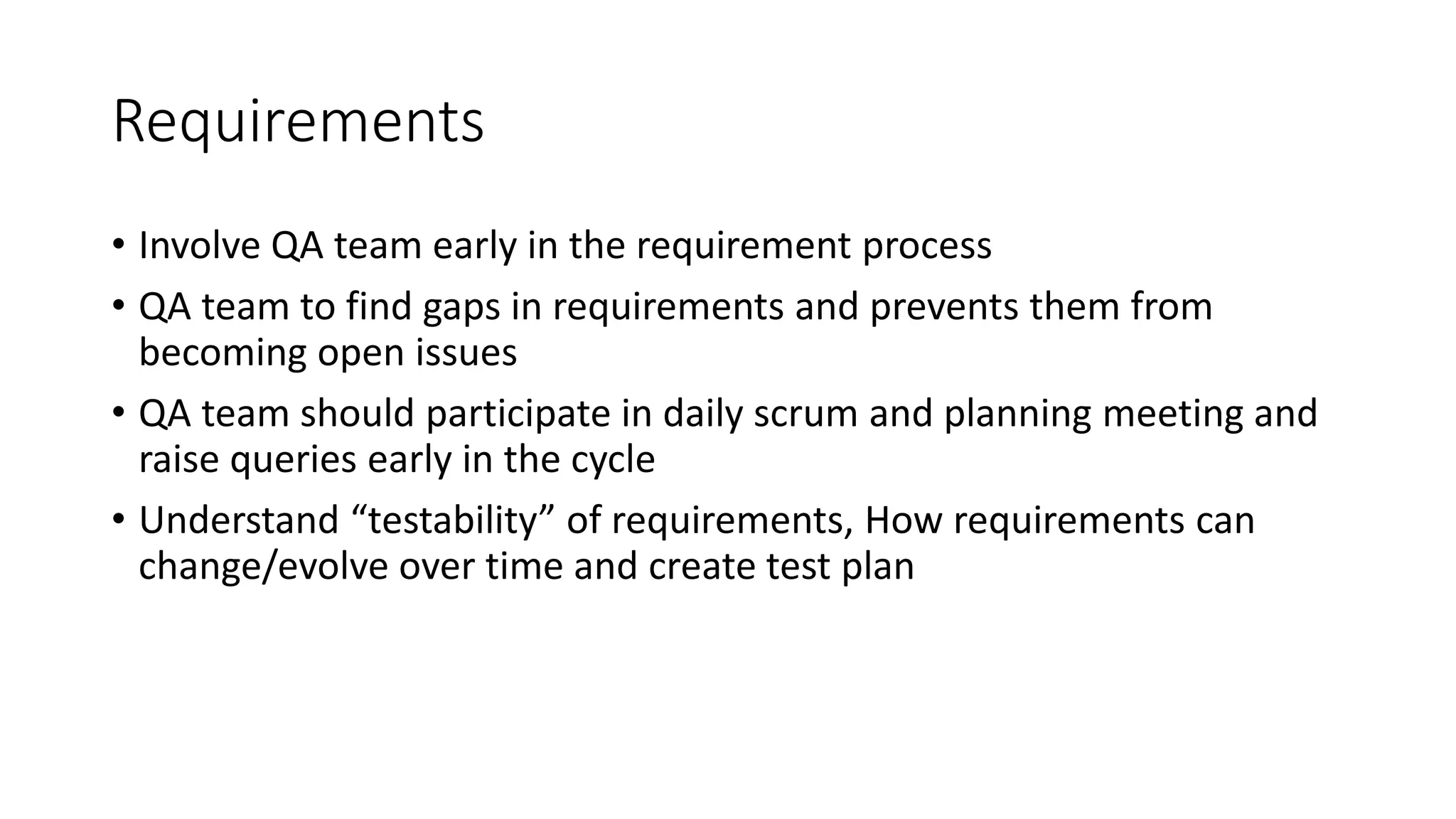 Requirements

• Involve QA team early in the requirement process
• QA team to find gaps in requirements and prevents them from becoming open issues
• QA team should participate in daily scrum and planning meeting and raise queries early in the cycle
• Understand “testability” of requirements, How requirements can change/evolve over time and create test plan